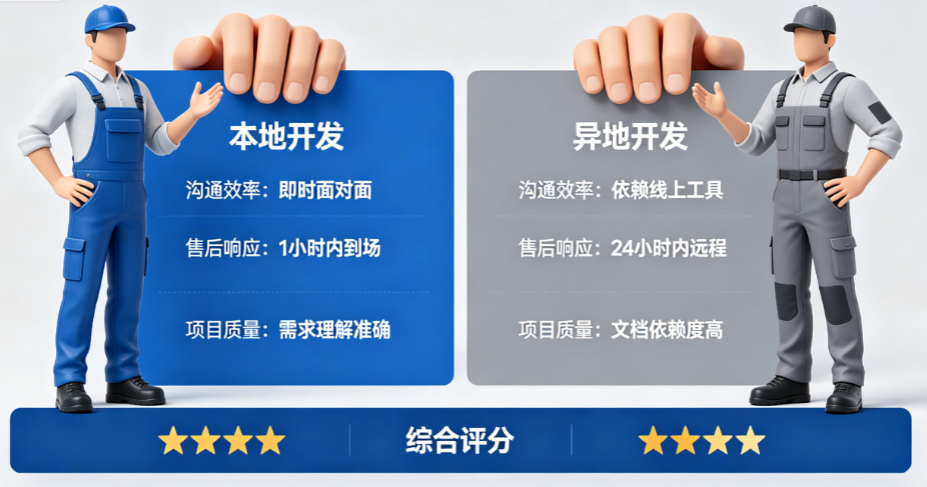 本地开发

沟通效率：即时面对面

售后响应：1小时内到场

项目质量：需求理解准确

异地开发

沟通效率：依赖线上工具

售后响应：24小时内远程

项目质量：文档依赖度高

★★★★ 综合评分 ★★★★